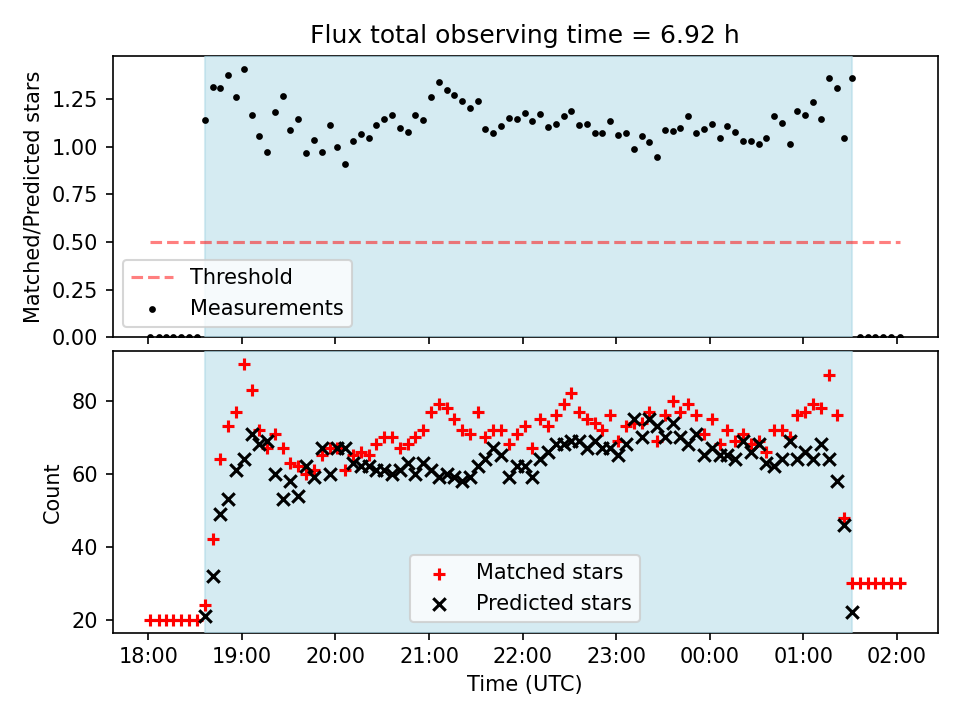 Flux total observing time = 6.92 h

Matched/Predicted stars

1.25
1.00
0.75
0.50
0.25
0.00

Threshold
Measurements

Count

80
60
40
20

Matched stars
Predicted stars

18:00 19:00 20:00 21:00 22:00 23:00 00:00 01:00 02:00

Time (UTC)